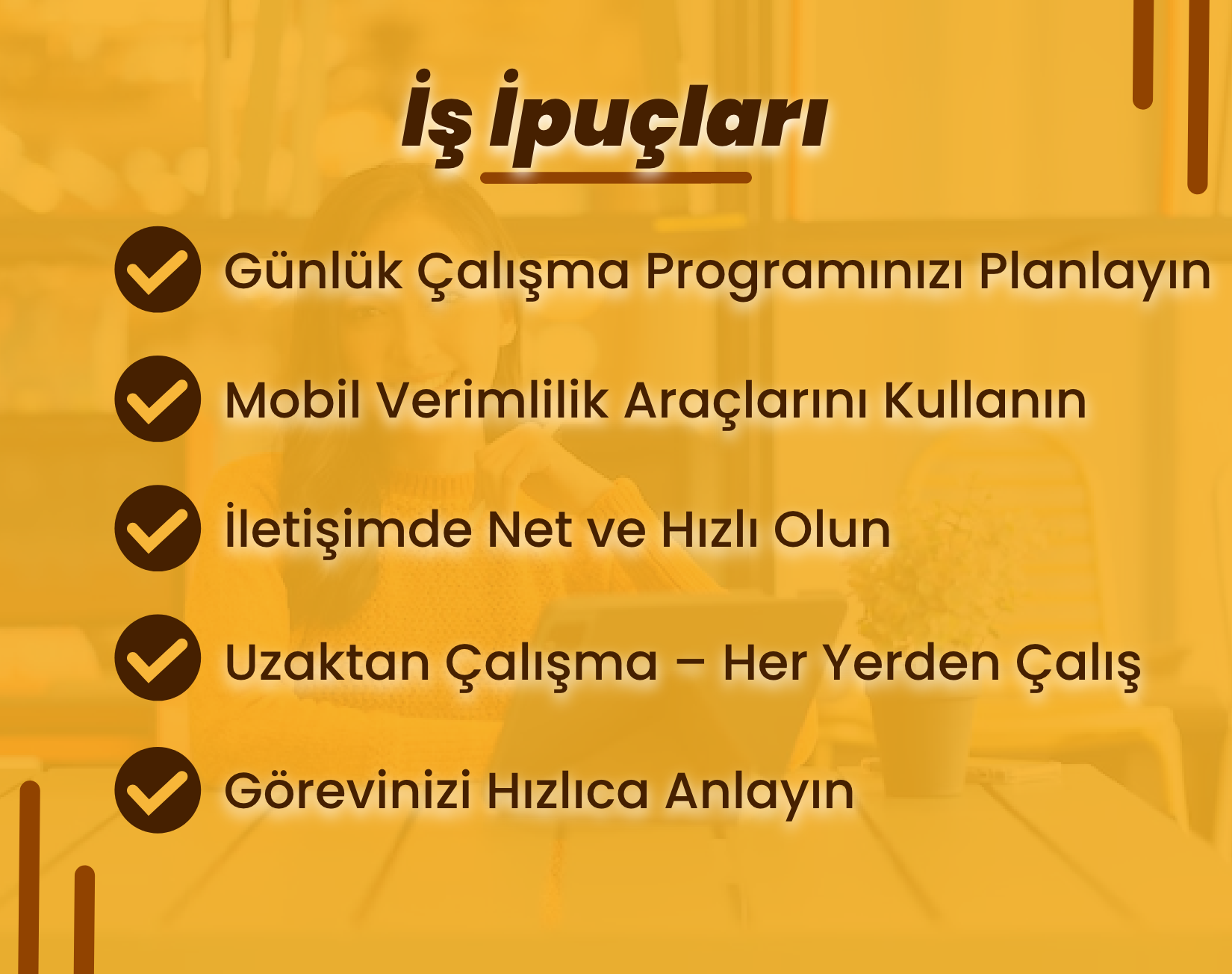 İş İpuçları

Günlük Çalışma Programınızı Planlayın

Mobil Verimlilik Araçlarını Kullanın

İletişimde Net ve Hızlı Olun

Uzaktan Çalışma – Her Yerden Çalış

Görevinizi Hızlıca Anlayın